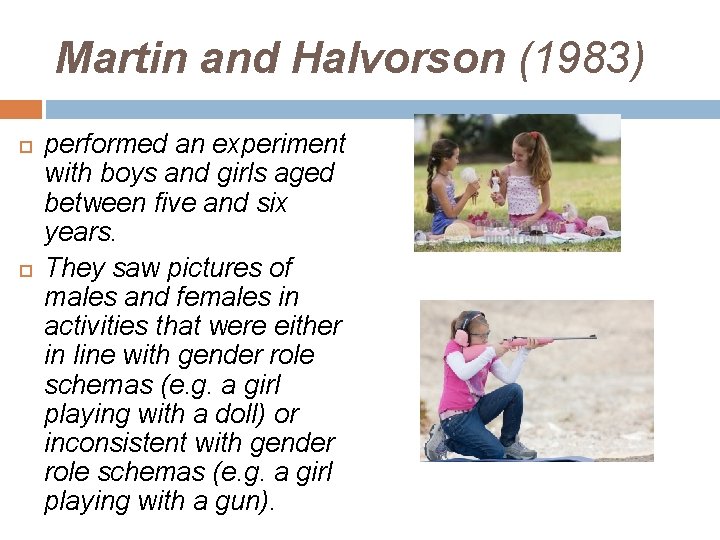 Martin and Halvorson (1983)

performed an experiment with boys and girls aged between five and six years.

They saw pictures of males and females in activities that were either in line with gender role schemas (e.g. a girl playing with a doll) or inconsistent with gender role schemas (e.g. a girl playing with a gun).